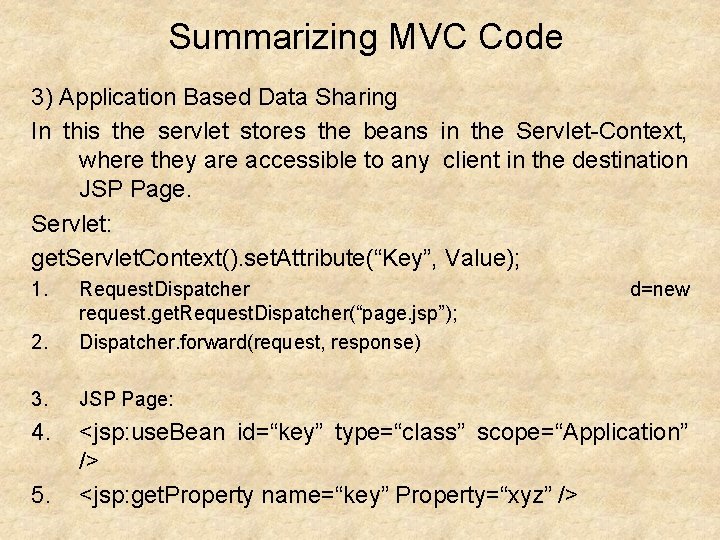 Summarizing MVC Code

3) Application Based Data Sharing

In this the servlet stores the beans in the Servlet-Context, where they are accessible to any client in the destination JSP Page.

Servlet:

getServletContext().setAttribute(“Key”, Value);

1. RequestDispatcher d=new request.getRequestDispatcher(“page.jsp”);

2. Dispatcher.forward(request, response)

3. JSP Page:

4. <jsp:useBean id=“key” type=“class” scope=“Application” />

5. <jsp:getProperty name=“key” Property=“xyz” />